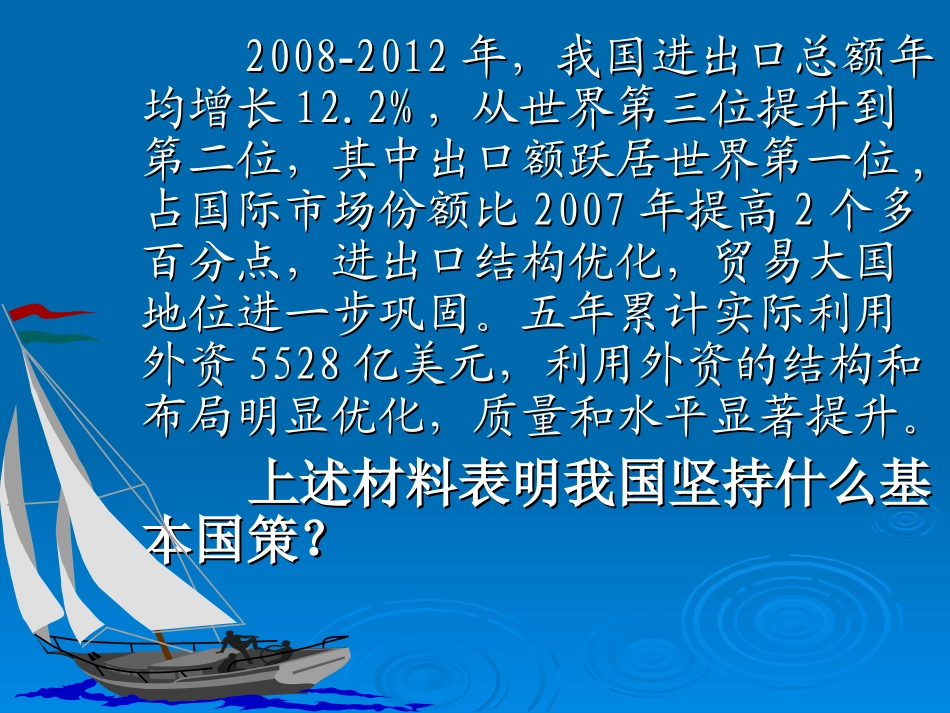 2008-2012 年，我国进出口总额年均增长 12.2%，从世界第三位提升到第二位，其中出口额跃居世界第一位，占国际市场份额比 2007 年提高 2 个多百分点，进出口结构优化，贸易大国地位进一步巩固。五年累计实际利用外资 5528 亿美元，利用外资的结构和布局明显优化，质量和水平显著提升。

上述材料表明我国坚持什么基本国策？